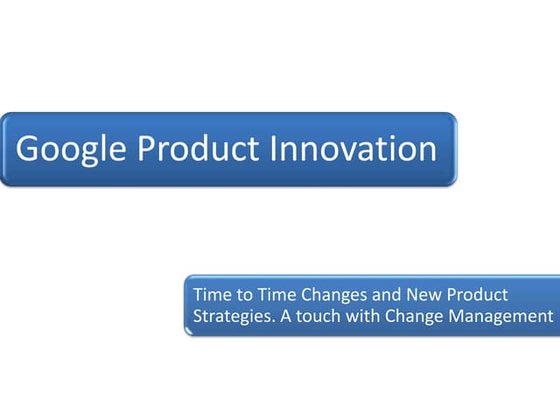 Google Product Innovation

Time to Time Changes and New Product Strategies. A touch with Change Management